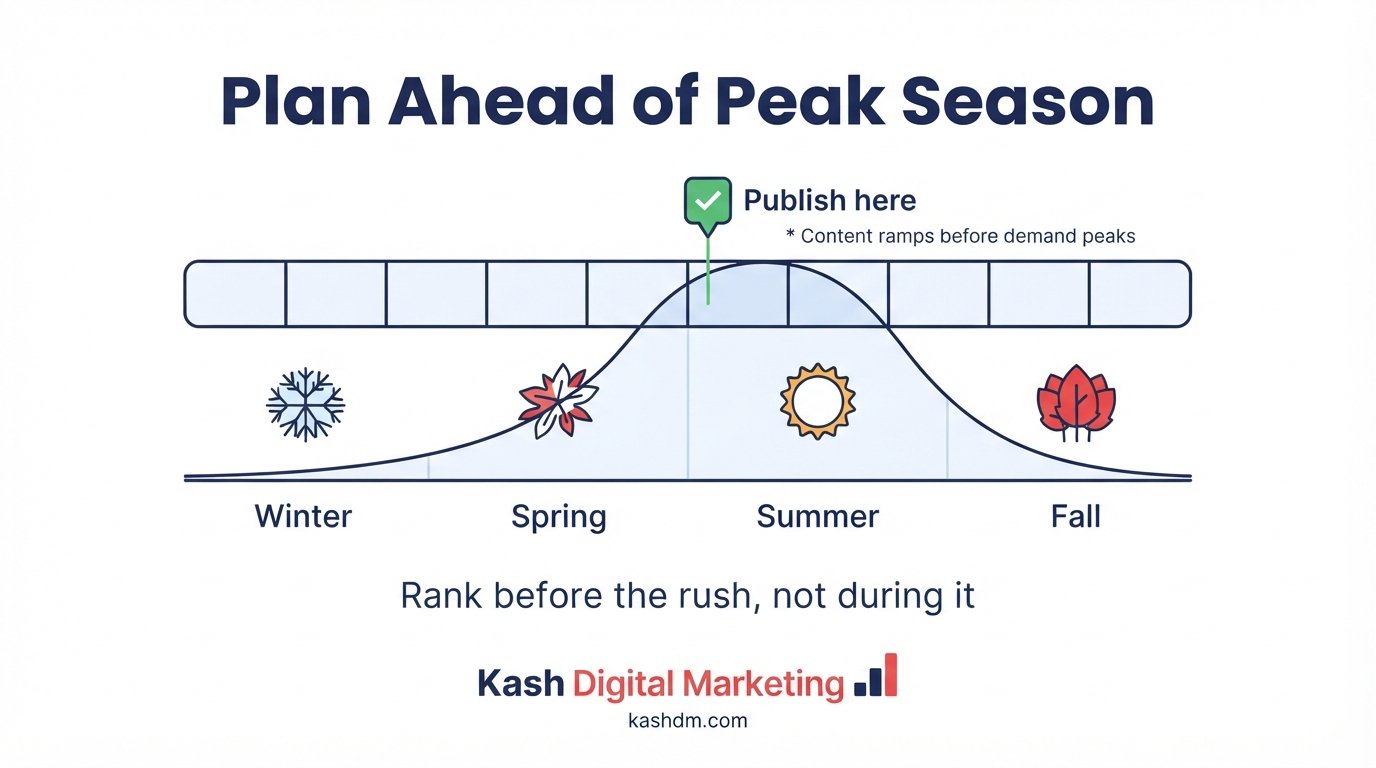 Plan Ahead of Peak Season

Publish here

* Content ramps before demand peaks

Winter

Spring

Summer

Fall

Rank before the rush, not during it

Kash Digital Marketing

kashdm.com